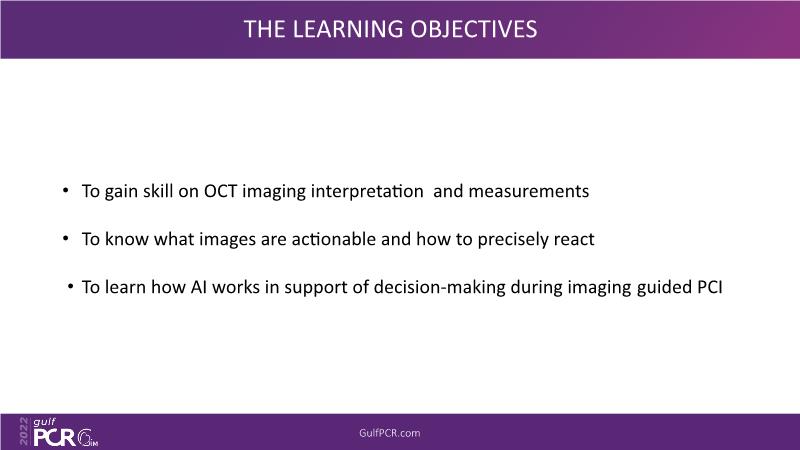 THE LEARNING OBJECTIVES

• To gain skill on OCT imaging interpretation and measurements

• To know what images are actionable and how to precisely react

• To learn how AI works in support of decision-making during imaging guided PCI

2022 gulf PCR GIM

GulfPCR.com